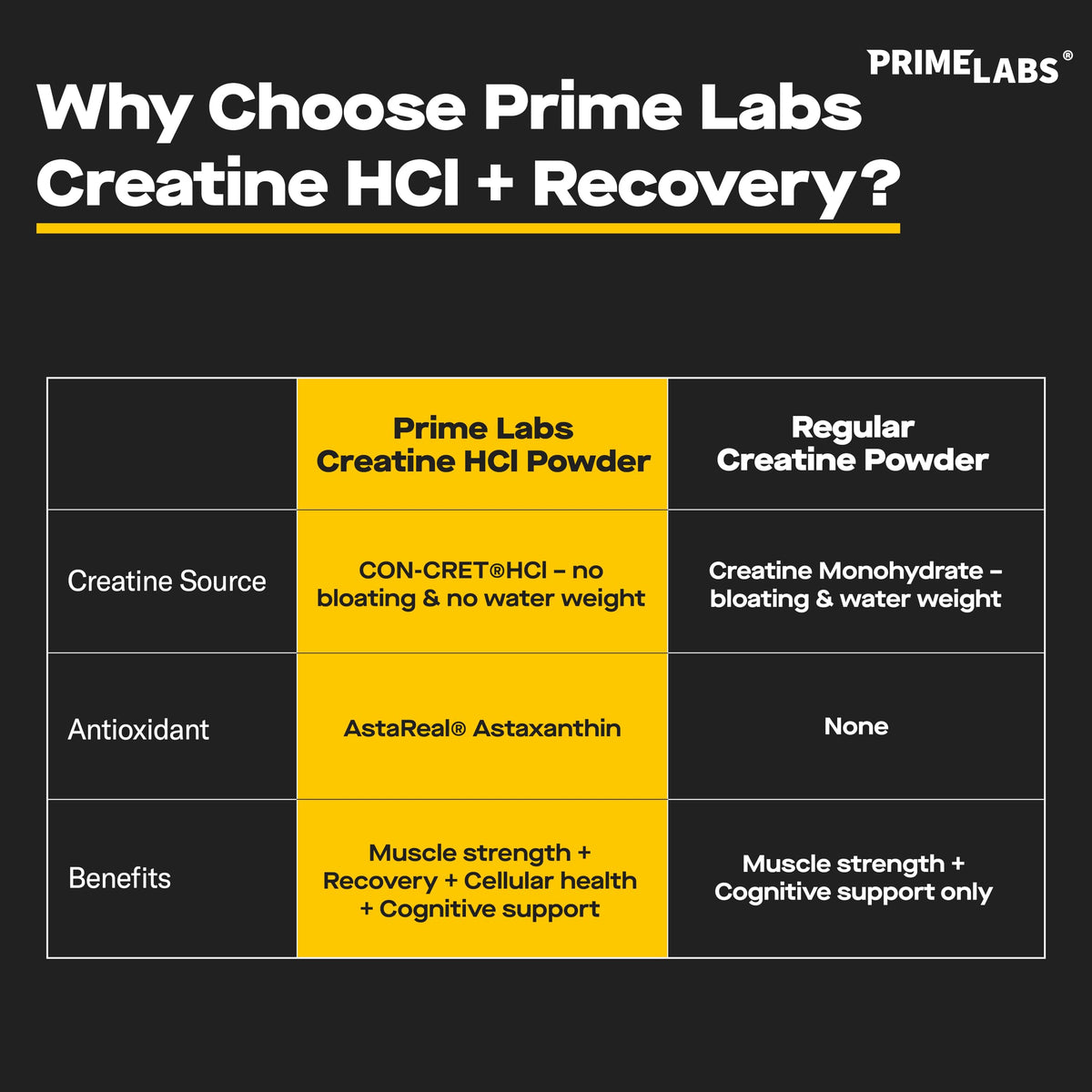 PRIME LABS®

Why Choose Prime Labs Creatine HCl + Recovery?

| | Prime Labs Creatine HCl Powder | Regular Creatine Powder |
|---|---|---|
| Creatine Source | CON-CRET®HCl – no bloating & no water weight | Creatine Monohydrate – bloating & water weight |
| Antioxidant | AstaReal® Astaxanthin | None |
| Benefits | Muscle strength + Recovery + Cellular health + Cognitive support | Muscle strength + Cognitive support only |